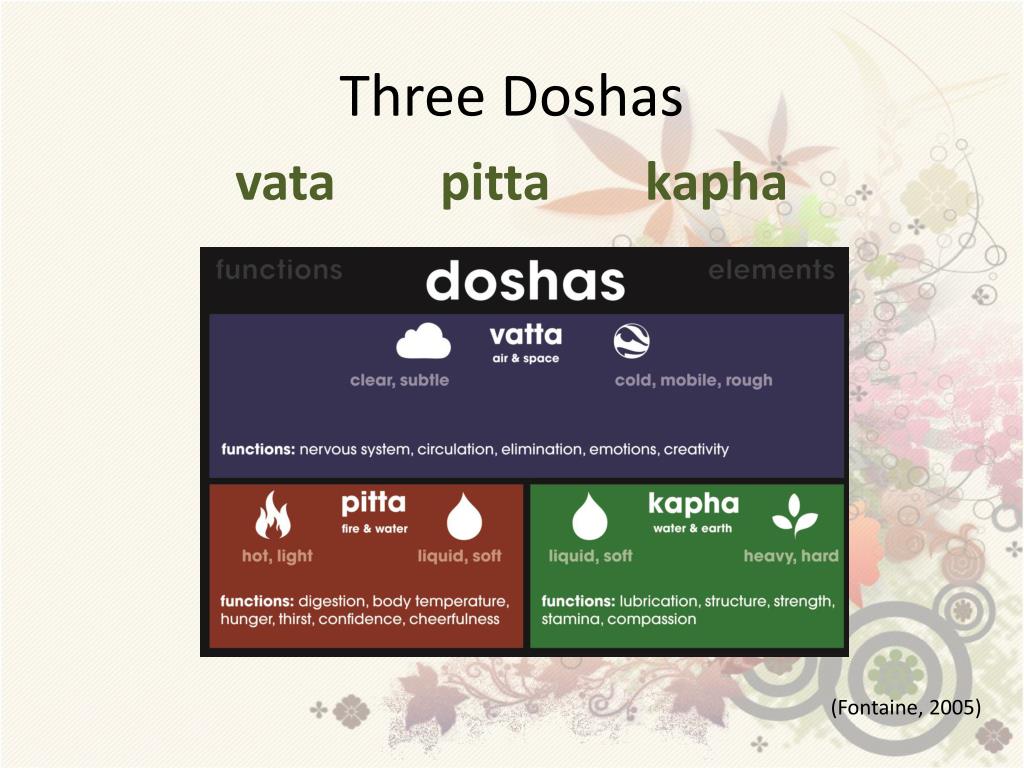 Three Doshas

vata pitta kapha

functions doshas elements

vatta
air & space

clear, subtle cold, mobile, rough

functions: nervous system, circulation, elimination, emotions, creativity

pitta
fire & water

hot, light liquid, soft

functions: digestion, body temperature, hunger, thirst, confidence, cheerfulness

kapha
water & earth

liquid, soft heavy, hard

functions: lubrication, structure, strength, stamina, compassion

(Fontaine, 2005)